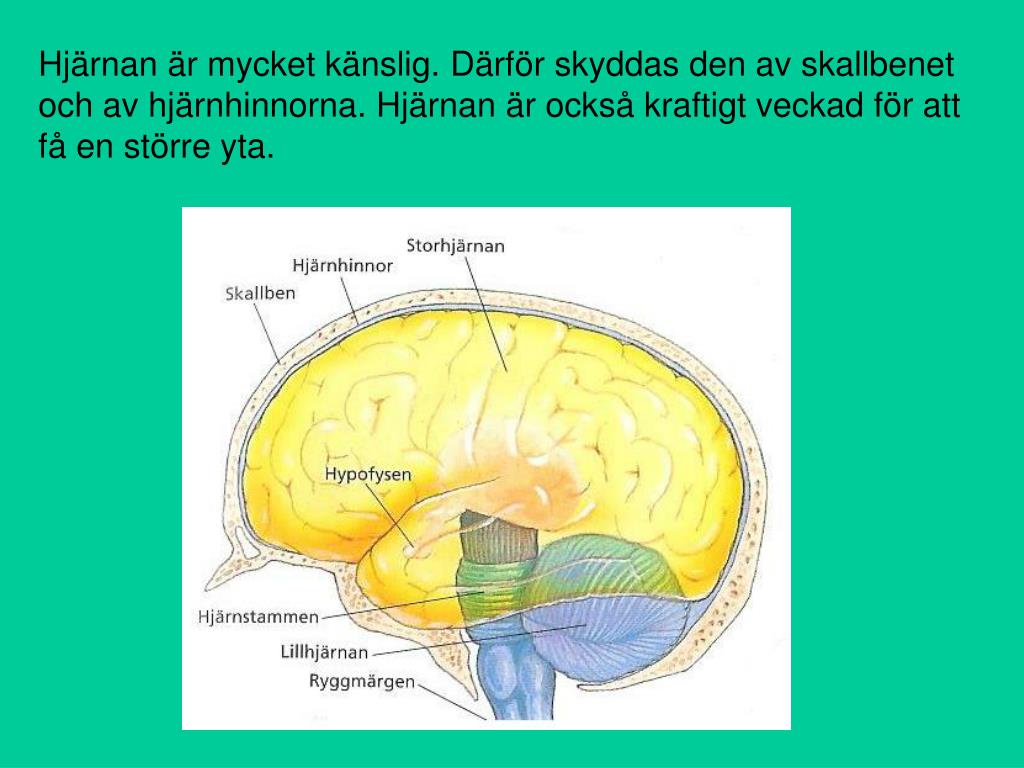 Hjärnan är mycket känslig. Därför skyddas den av skallbenet och av hjärnhinnorna. Hjärnan är också kraftigt veckad för att få en större yta.

Storhjärnan
Hjärnhinnor
Skallben
Hypofysen
Hjärnstammen
Lillhjärnan
Ryggmärgen